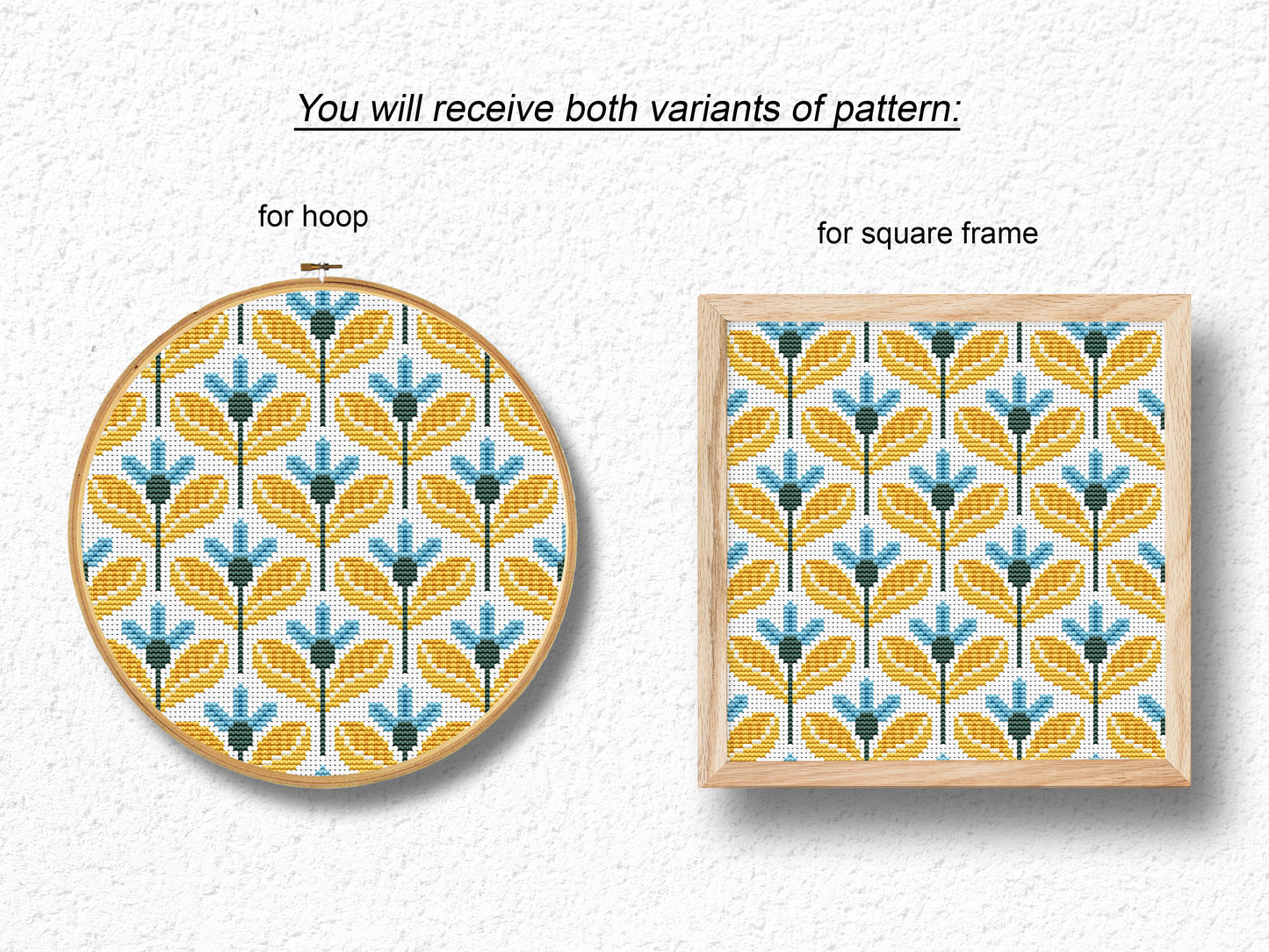 You will receive both variants of pattern:

for hoop

for square frame